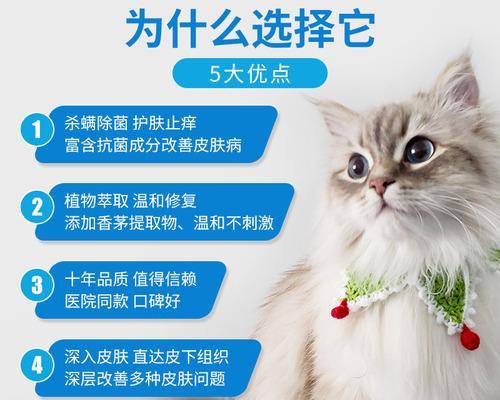 为什么选择它

5大优点

1
杀螨除菌 护肤止痒
富含抗菌成分改善皮肤病

2
植物萃取 温和修复
添加香茅提取物、温和不刺激

3
十年品质 值得信赖
医院同款 口碑好

4
深入皮肤 直达皮下组织
深层改善多种皮肤问题